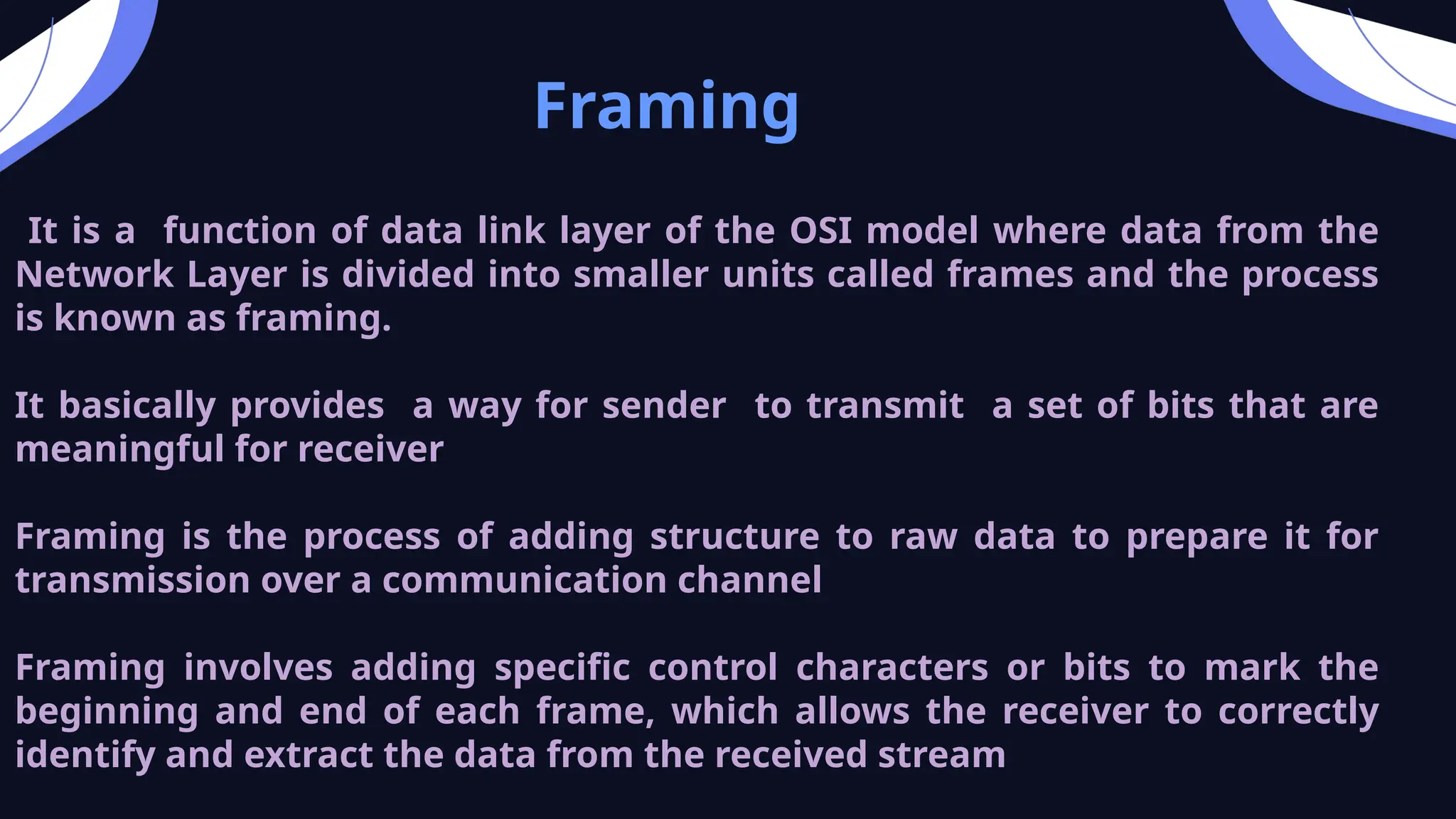 Framing

It is a function of data link layer of the OSI model where data from the Network Layer is divided into smaller units called frames and the process is known as framing.

It basically provides a way for sender to transmit a set of bits that are meaningful for receiver

Framing is the process of adding structure to raw data to prepare it for transmission over a communication channel

Framing involves adding specific control characters or bits to mark the beginning and end of each frame, which allows the receiver to correctly identify and extract the data from the received stream